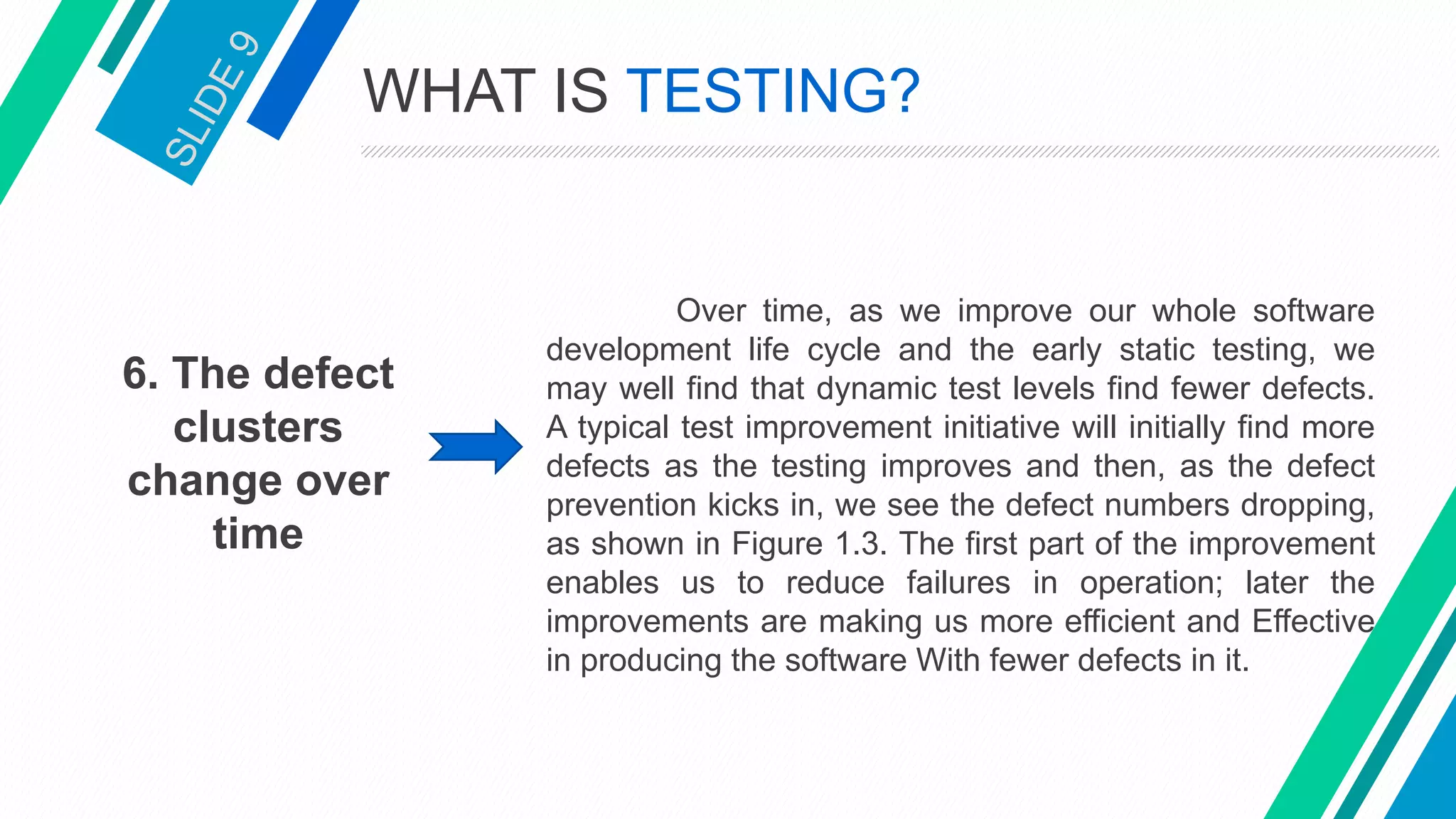 SLIDE 9

WHAT IS TESTING?

6. The defect clusters change over time

Over time, as we improve our whole software development life cycle and the early static testing, we may well find that dynamic test levels find fewer defects. A typical test improvement initiative will initially find more defects as the testing improves and then, as the defect prevention kicks in, we see the defect numbers dropping, as shown in Figure 1.3. The first part of the improvement enables us to reduce failures in operation; later the improvements are making us more efficient and Effective in producing the software With fewer defects in it.